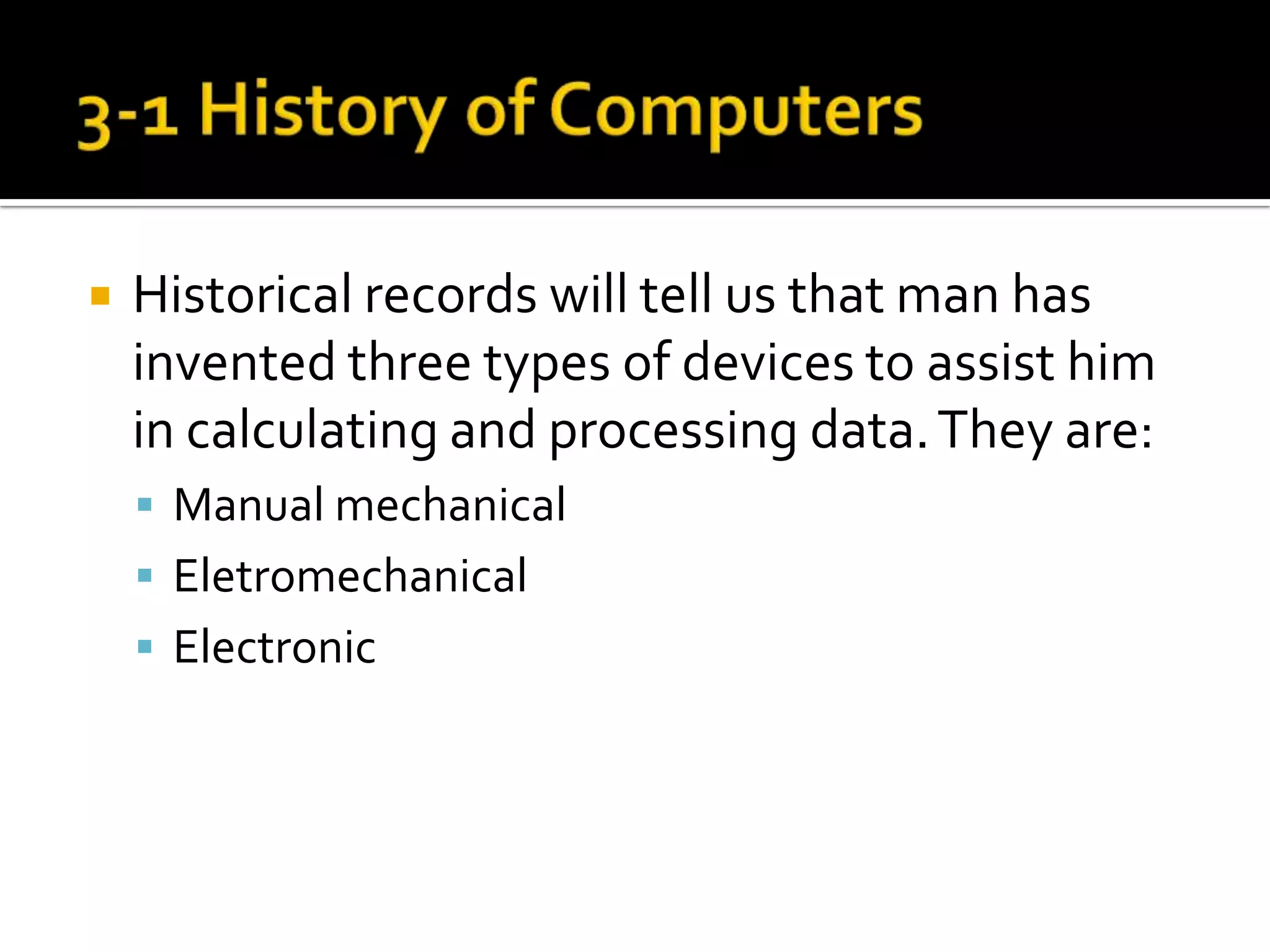 3-1 History of Computers

Historical records will tell us that man has invented three types of devices to assist him in calculating and processing data. They are:

Manual mechanical

Eletromechanical

Electronic